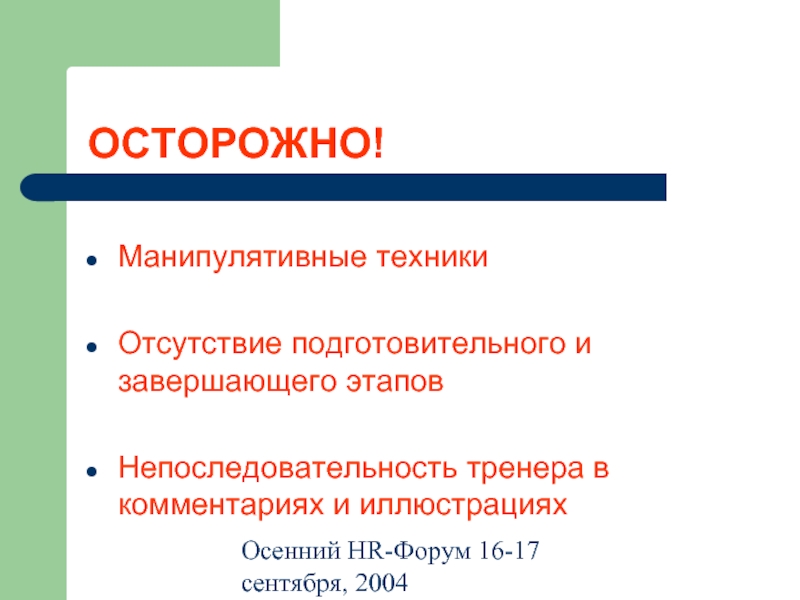 ОСТОРОЖНО!

- Манипулятивные техники
- Отсутствие подготовительного и завершающего этапов
- Непоследовательность тренера в комментариях и иллюстрациях

Осенний HR-Форум 16-17 сентября, 2004